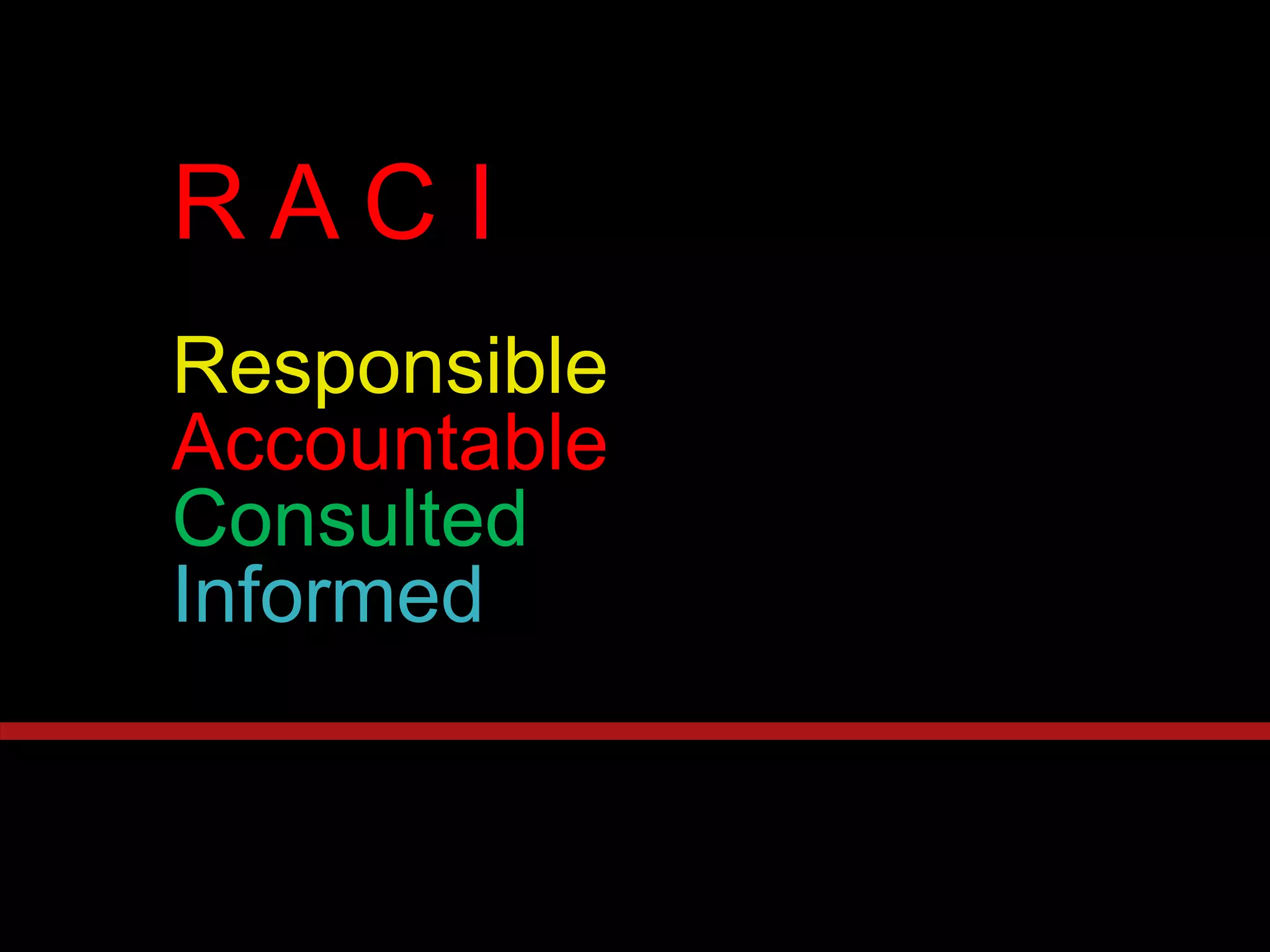 R A C I

Responsible
Accountable
Consulted
Informed